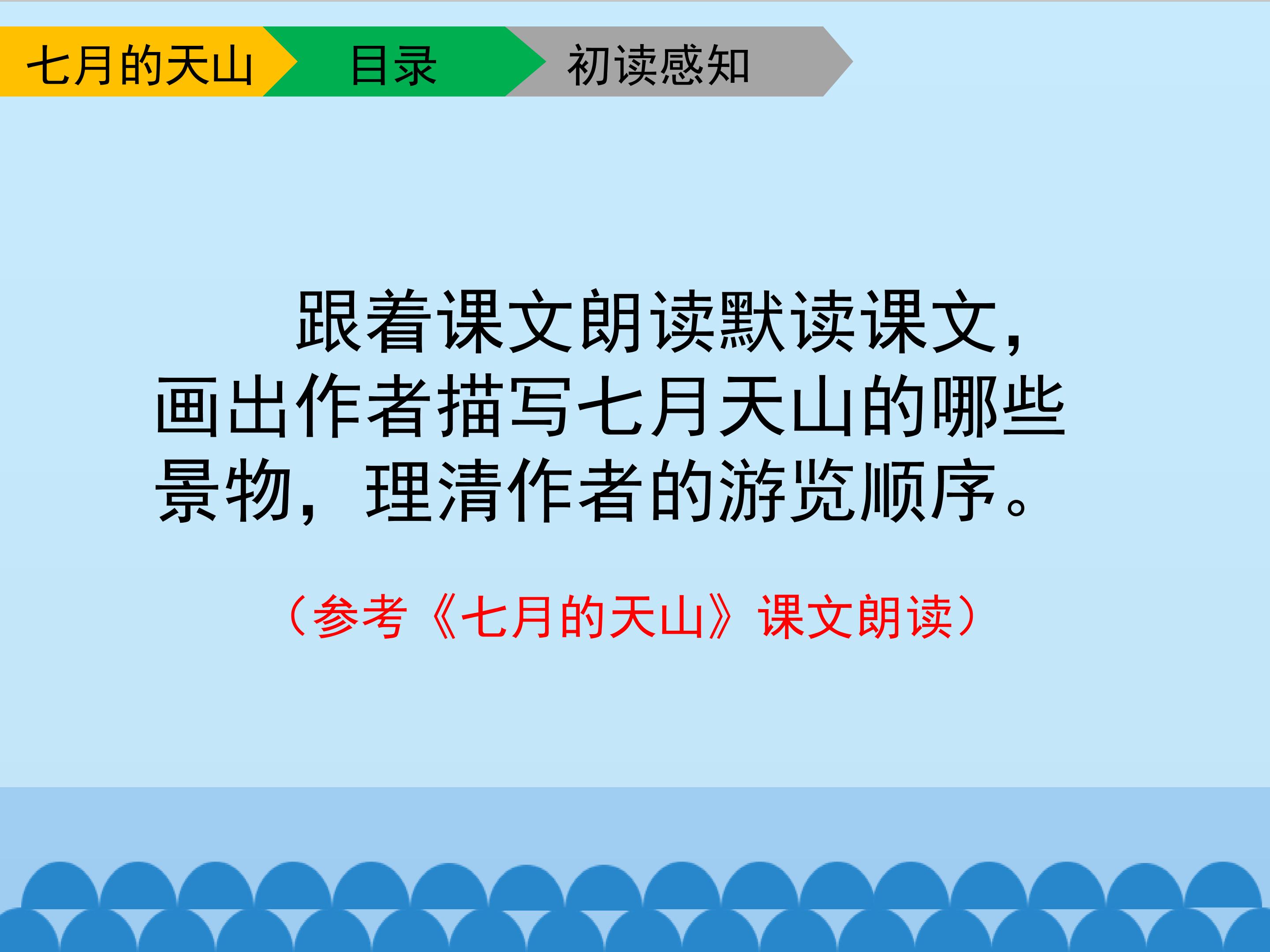 七月的天山 目录 初读感知

跟着课文朗读默读课文，画出作者描写七月天山的哪些景物，理清作者的游览顺序。

（参考《七月的天山》课文朗读）